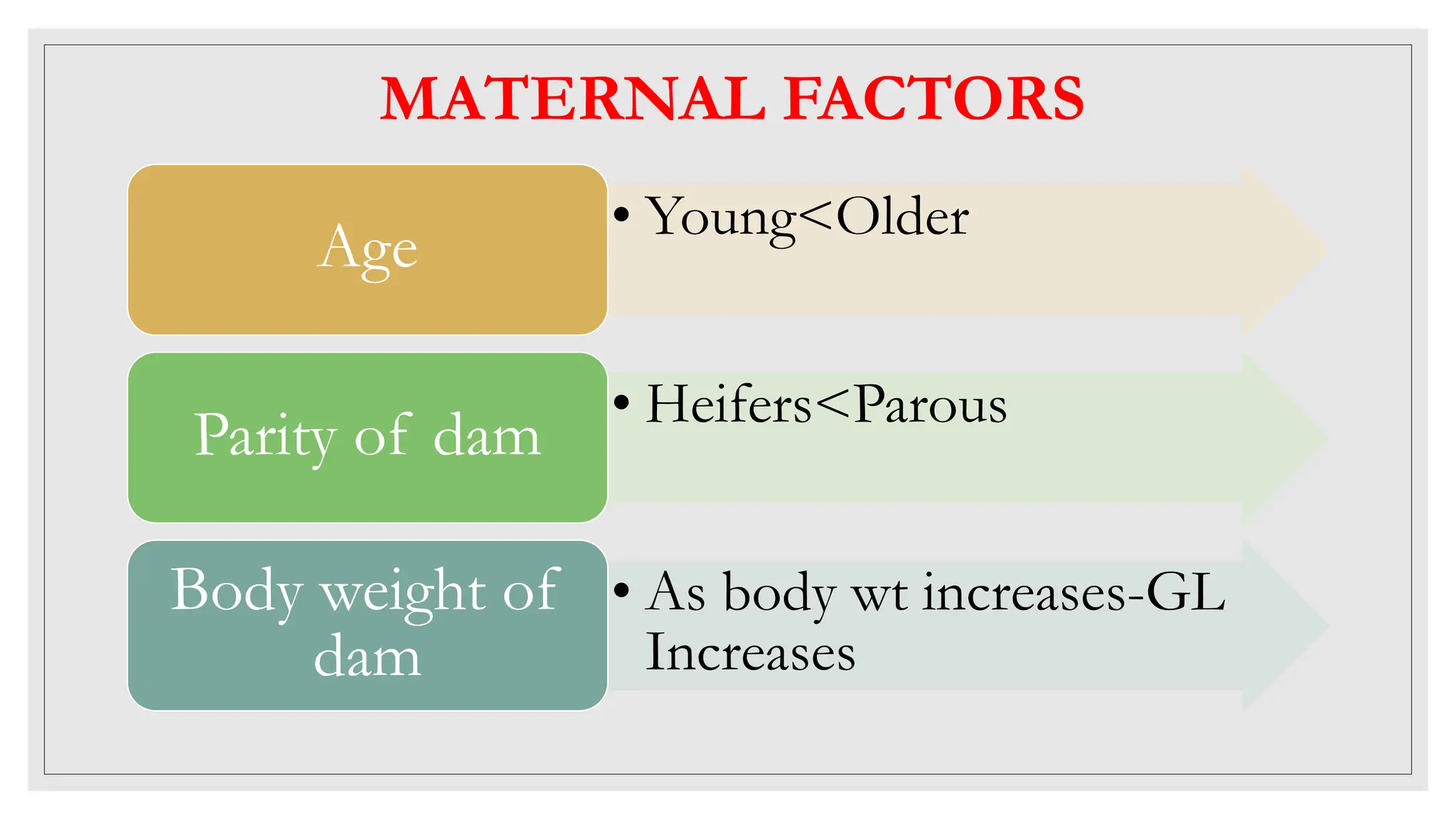 MATERNAL FACTORS

Age

• Young<Older

Parity of dam

• Heifers<Parous

Body weight of dam

• As body wt increases-GL Increases